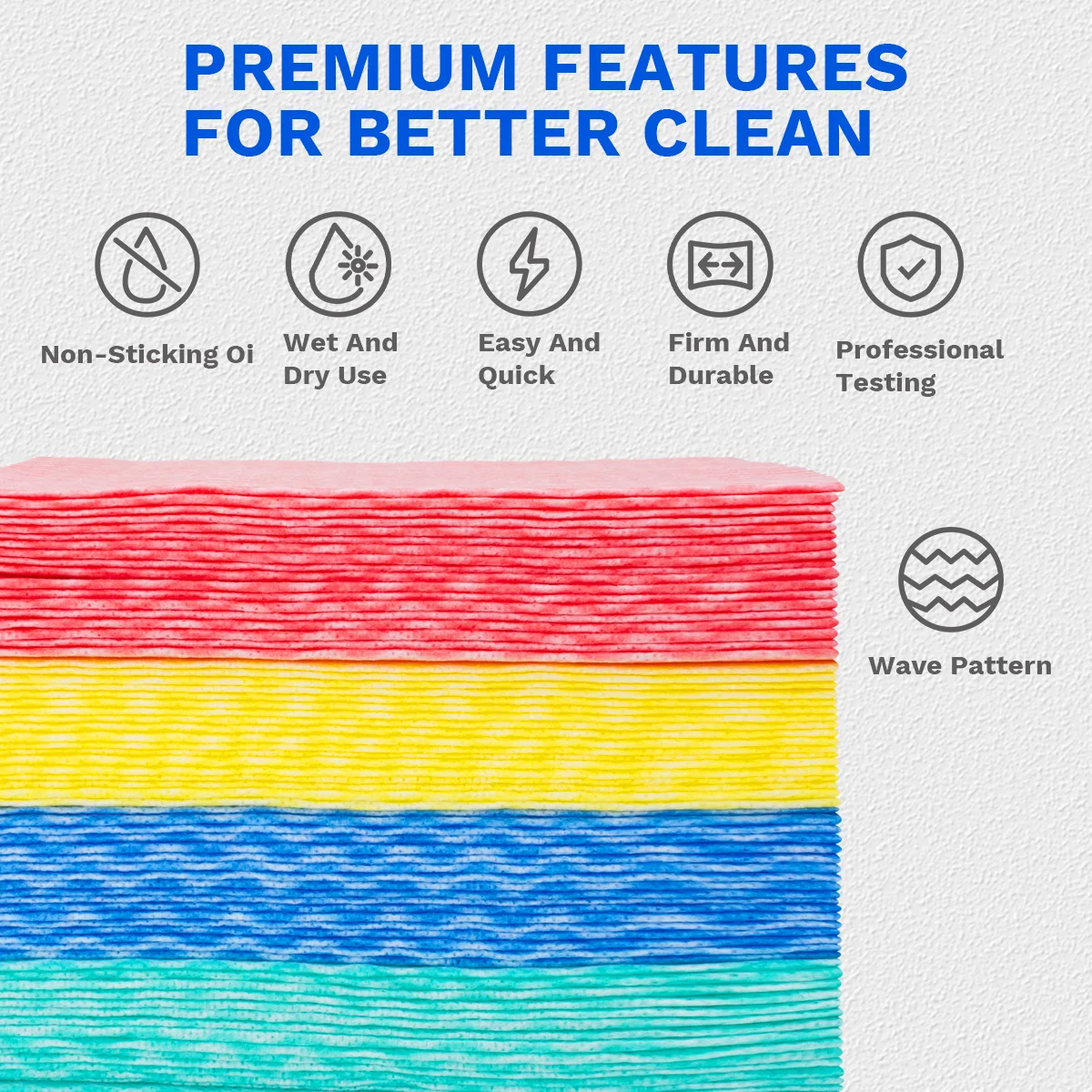 PREMIUM FEATURES FOR BETTER CLEAN

Non-Sticking Oi

Wet And Dry Use

Easy And Quick

Firm And Durable

Professional Testing

Wave Pattern